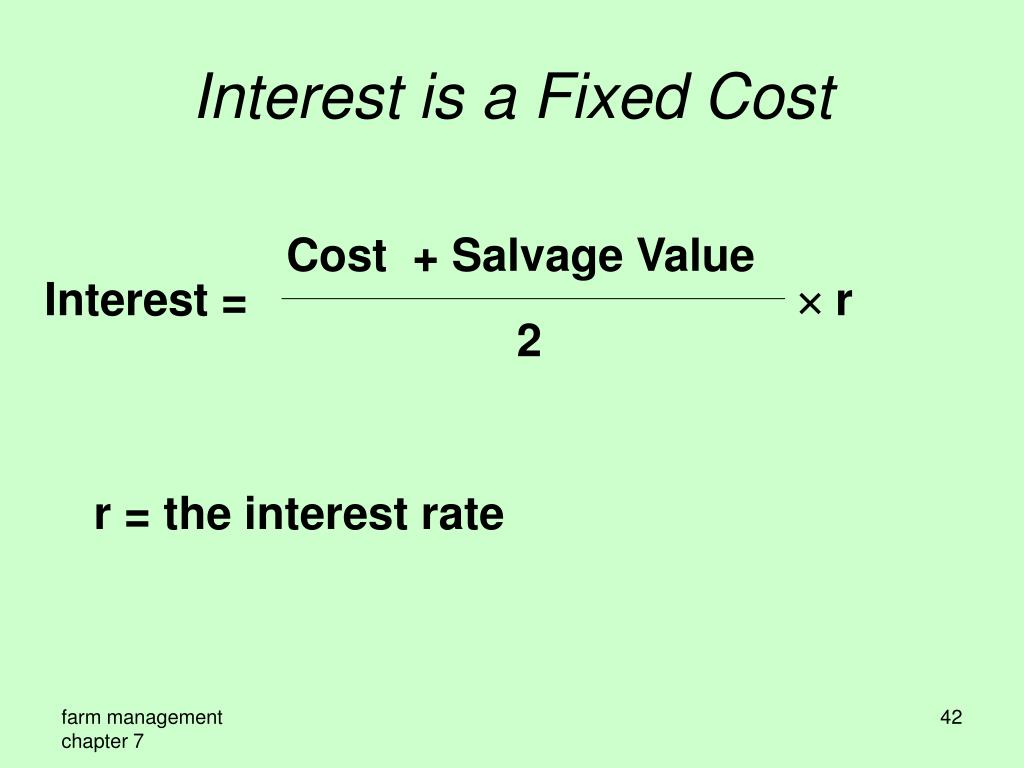 Interest is a Fixed Cost

$\text{Interest} = \frac{\text{Cost} + \text{Salvage Value}}{2} \times r$

r = the interest rate

farm management
chapter 7

42